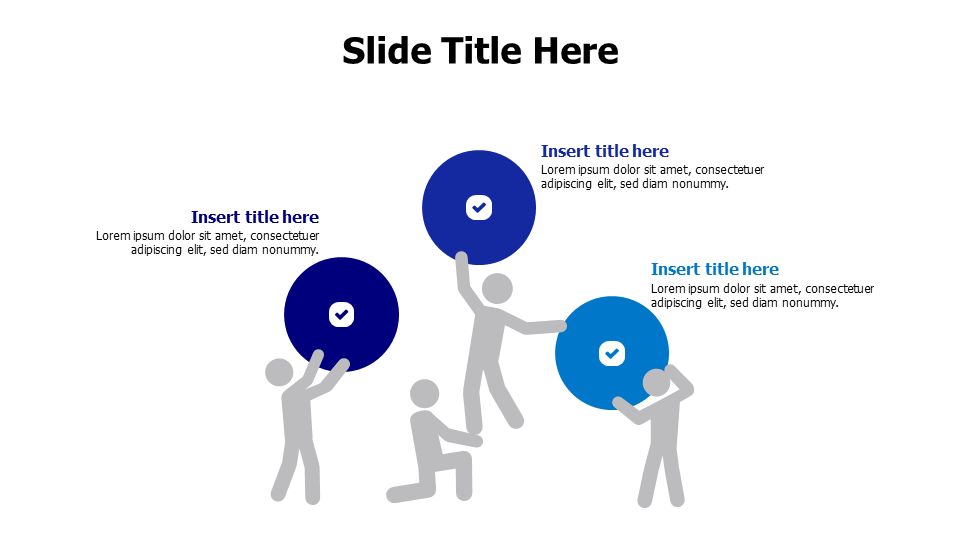 Slide Title Here

Insert title here
Lorem ipsum dolor sit amet, consectetuer adipiscing elit, sed diam nonummy.

Insert title here
Lorem ipsum dolor sit amet, consectetuer adipiscing elit, sed diam nonummy.

Insert title here
Lorem ipsum dolor sit amet, consectetuer adipiscing elit, sed diam nonummy.